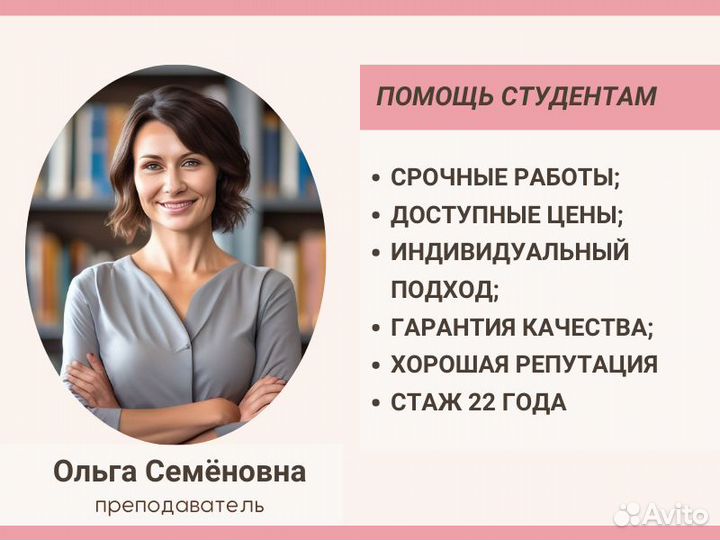 ПОМОЩЬ СТУДЕНТАМ

• СРОЧНЫЕ РАБОТЫ;
• ДОСТУПНЫЕ ЦЕНЫ;
• ИНДИВИДУАЛЬНЫЙ ПОДХОД;
• ГАРАНТИЯ КАЧЕСТВА;
• ХОРОШАЯ РЕПУТАЦИЯ
• СТАЖ 22 ГОДА

Ольга Семёновна
преподаватель

Avito